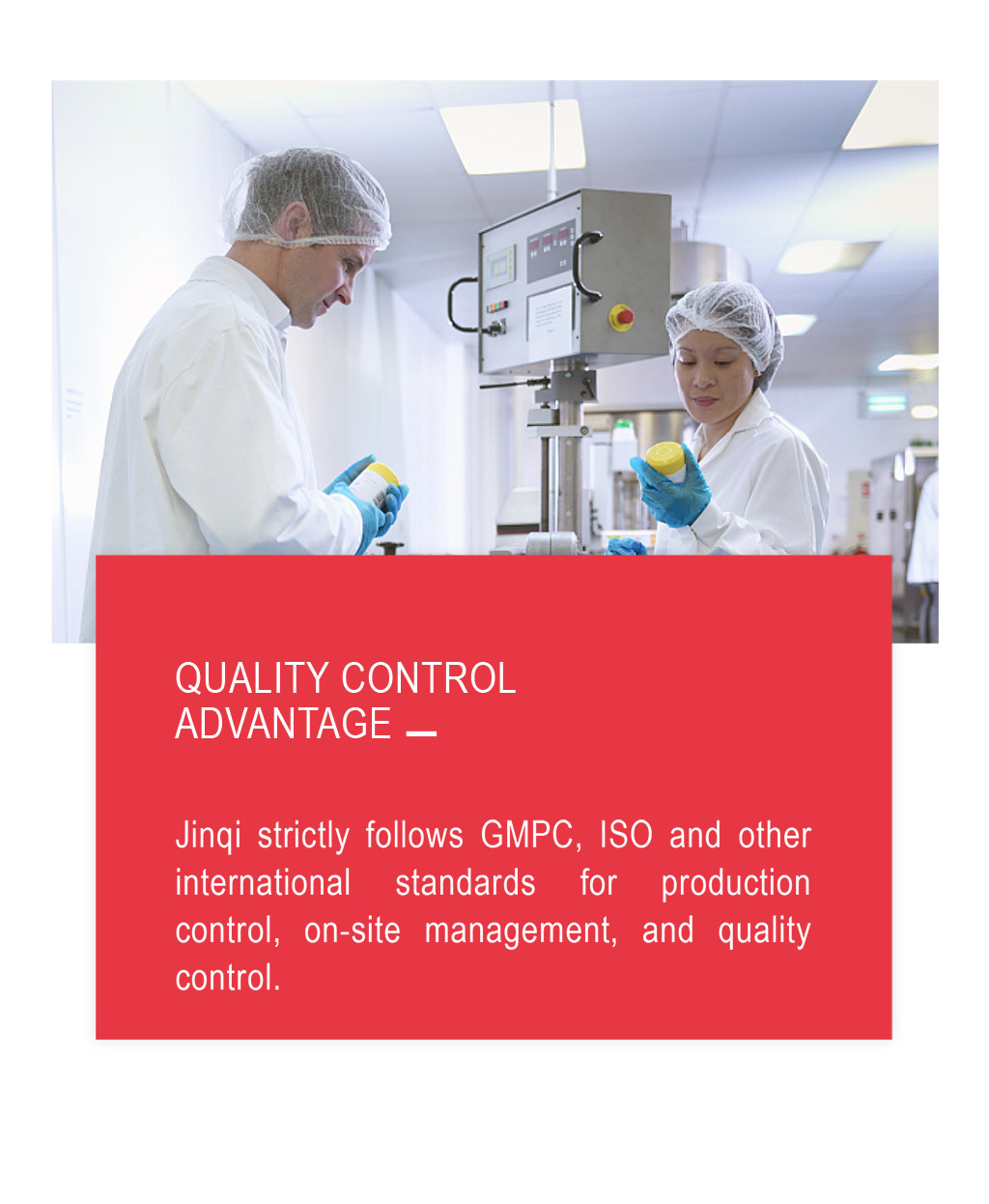 QUALITY CONTROL ADVANTAGE

Jinqi strictly follows GMPC, ISO and other international standards for production control, on-site management, and quality control.